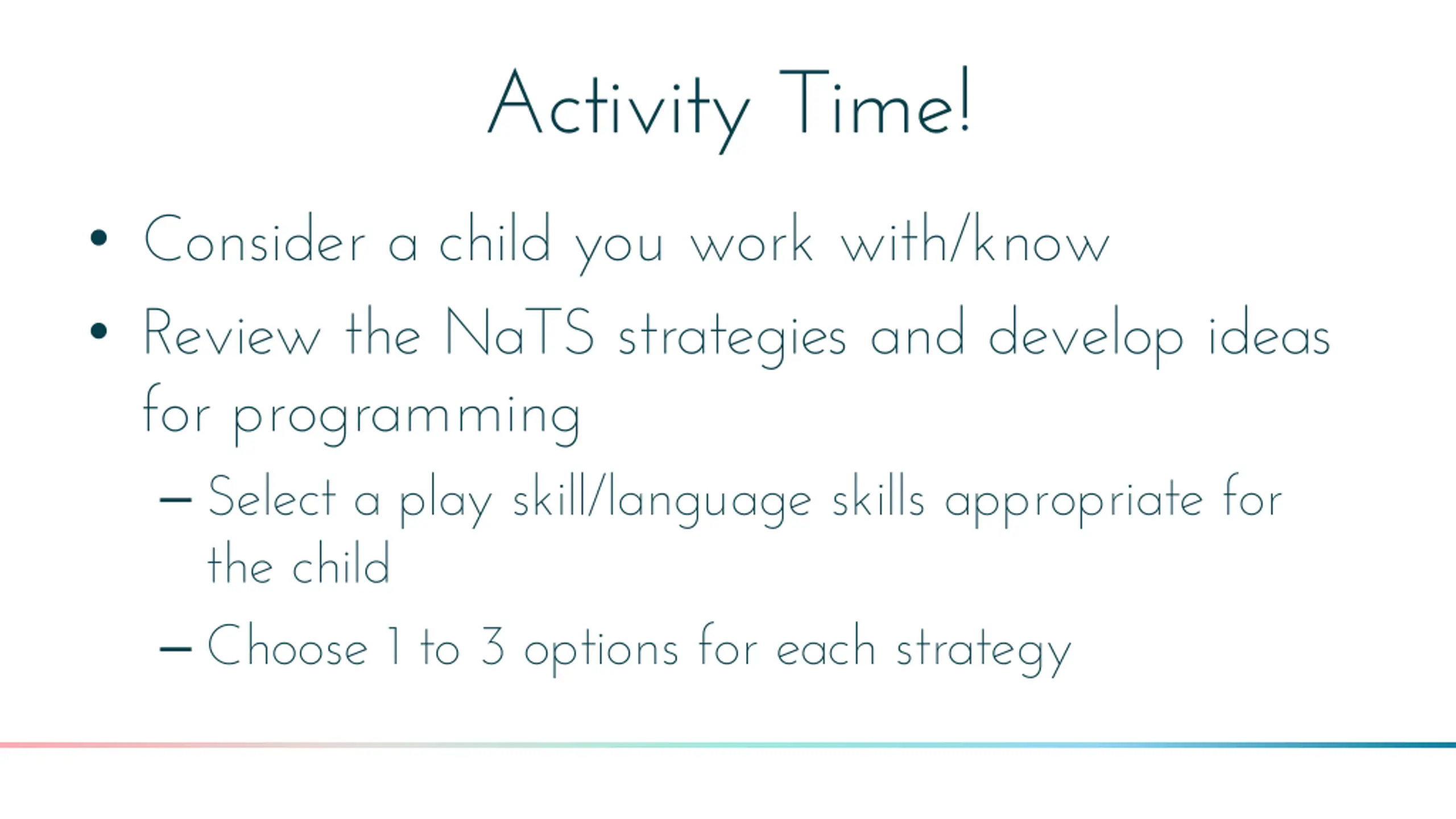 Activity Time!

• Consider a child you work with/know

• Review the NaTS strategies and develop ideas for programming

– Select a play skill/language skills appropriate for the child

– Choose 1 to 3 options for each strategy